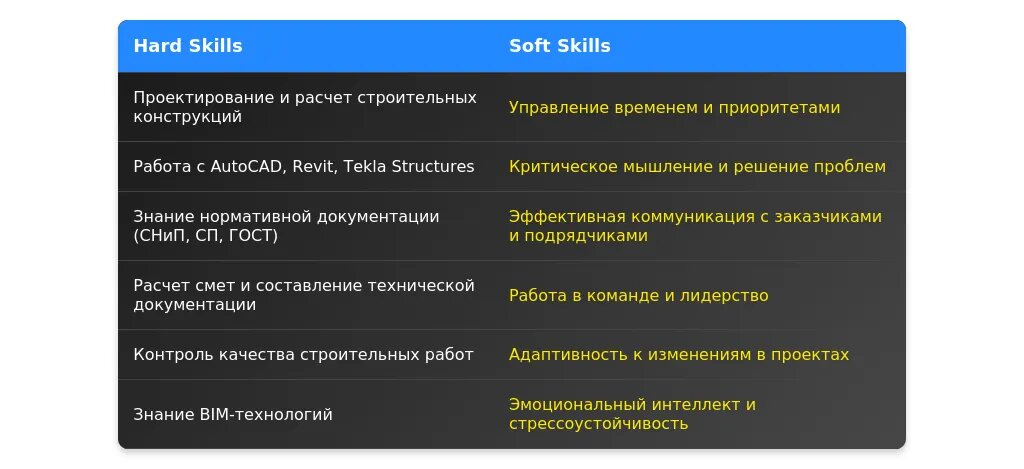 | Hard Skills | Soft Skills |
|---|---|
| Проектирование и расчет строительных конструкций | Управление временем и приоритетами |
| Работа с AutoCAD, Revit, Tekla Structures | Критическое мышление и решение проблем |
| Знание нормативной документации (СНиП, СП, ГОСТ) | Эффективная коммуникация с заказчиками и подрядчиками |
| Расчет смет и составление технической документации | Работа в команде и лидерство |
| Контроль качества строительных работ | Адаптивность к изменениям в проектах |
| Знание BIM-технологий | Эмоциональный интеллект и стрессоустойчивость |